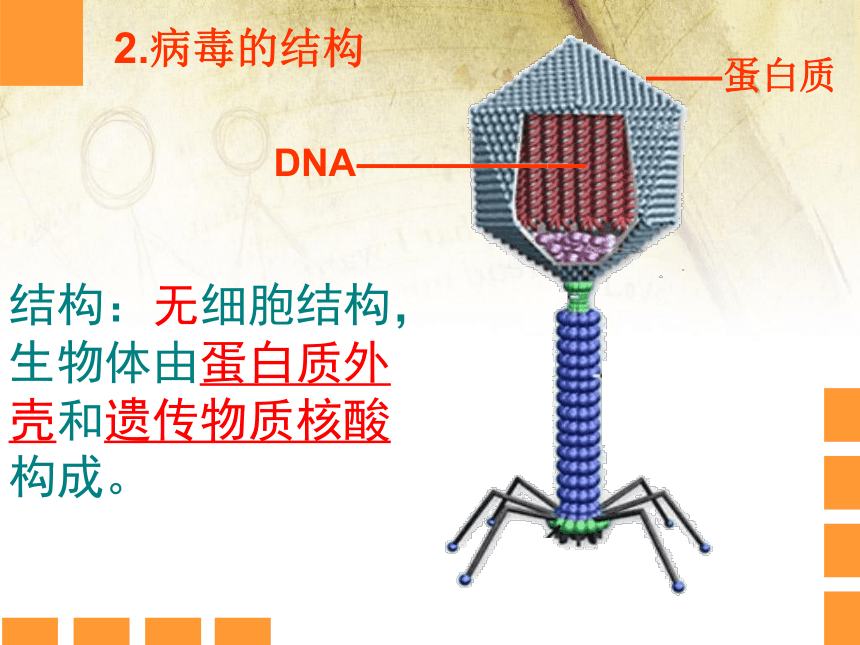 2.病毒的结构

蛋白质

DNA

结构：无细胞结构，生物体由蛋白质外壳和遗传物质核酸构成。